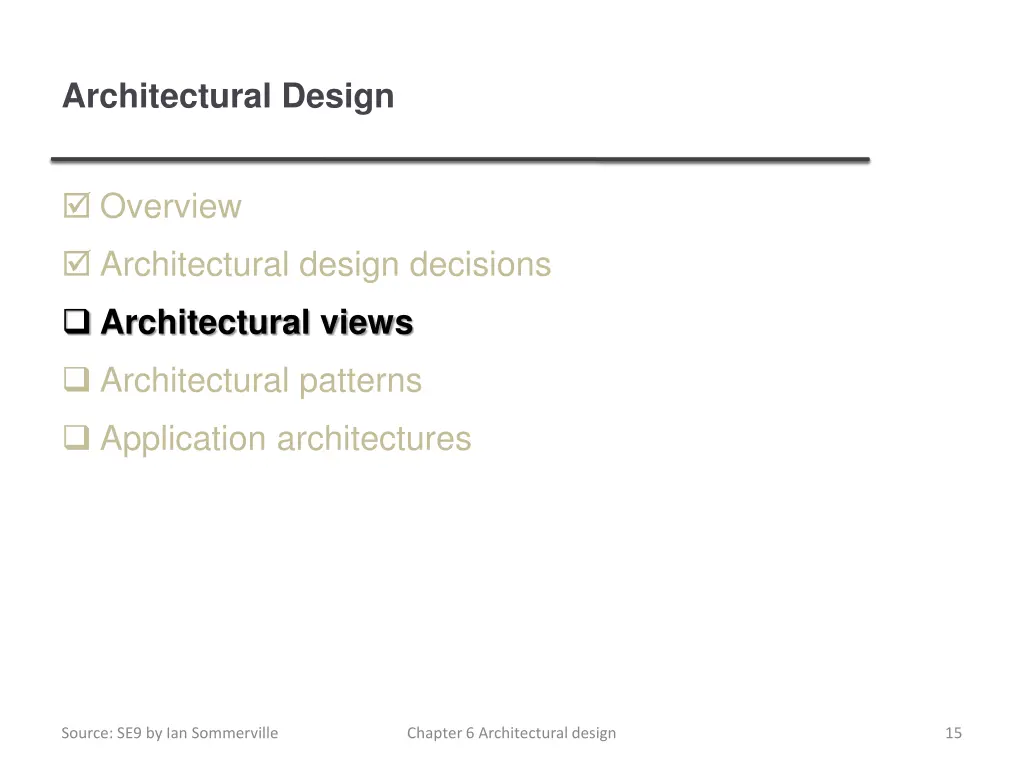 Architectural Design

☑ Overview
☑ Architectural design decisions
❑ Architectural views
❑ Architectural patterns
❑ Application architectures

Source: SE9 by Ian Sommerville

Chapter 6 Architectural design

15